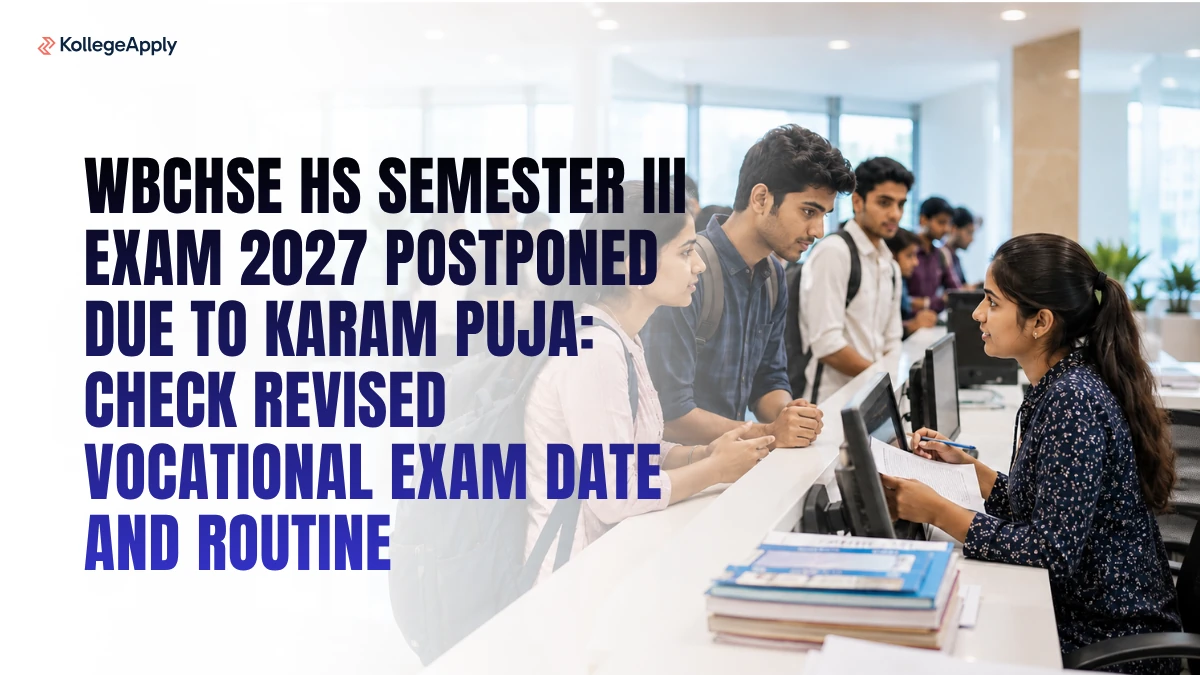 KollegeApply

WBCHSE HS SEMESTER III EXAM 2027 POSTPONED DUE TO KARAM PUJA: CHECK REVISED VOCATIONAL EXAM DATE AND ROUTINE